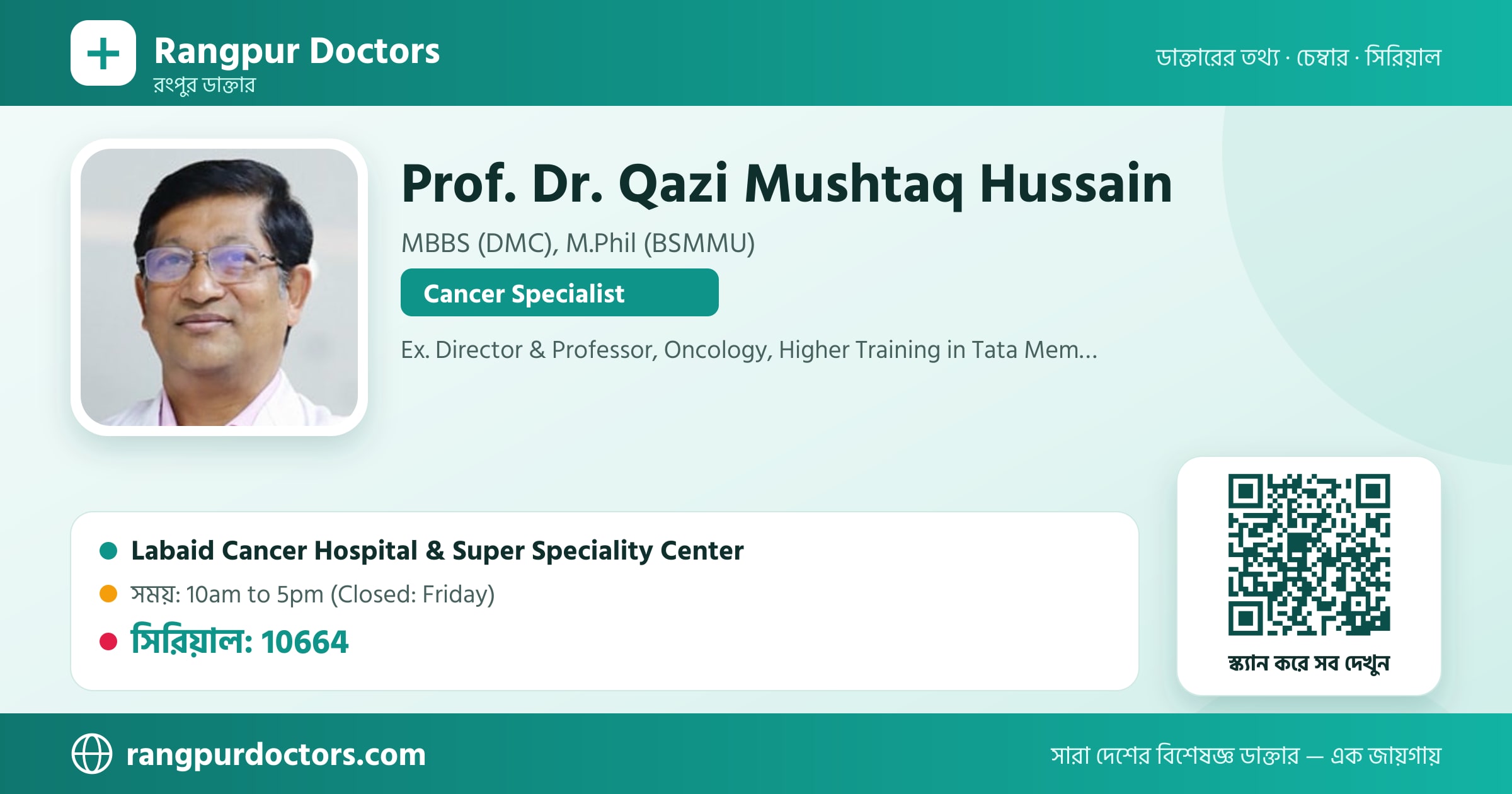 Rangpur Doctors
রংপুর ডাক্তার

ডাক্তারের তথ্য · চেম্বার · সিরিয়াল

Prof. Dr. Qazi Mushtaq Hussain

MBBS (DMC), M.Phil (BSMMU)

Cancer Specialist

Ex. Director & Professor, Oncology, Higher Training in Tata Mem...

Labaid Cancer Hospital & Super Speciality Center

সময়: 10am to 5pm (Closed: Friday)

সিরিয়াল: 10664

স্ক্যান করে সব দেখুন

rangpurdoctors.com

সারা দেশের বিশেষজ্ঞ ডাক্তার — এক জায়গায়